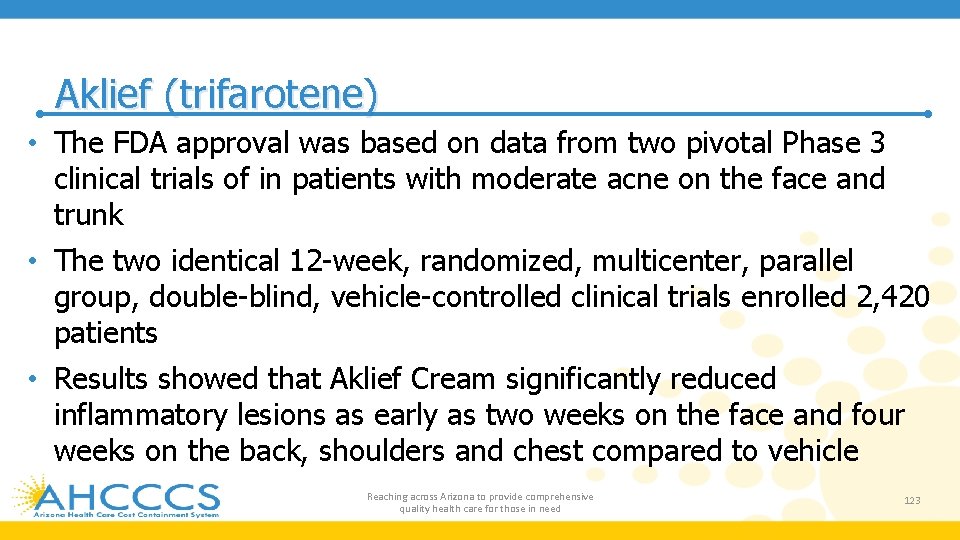 Aklief (trifarotene)

• The FDA approval was based on data from two pivotal Phase 3 clinical trials of in patients with moderate acne on the face and trunk

• The two identical 12-week, randomized, multicenter, parallel group, double-blind, vehicle-controlled clinical trials enrolled 2,420 patients

• Results showed that Aklief Cream significantly reduced inflammatory lesions as early as two weeks on the face and four weeks on the back, shoulders and chest compared to vehicle

AHCCCS
Arizona Health Care Cost Containment System

Reaching across Arizona to provide comprehensive quality health care for those in need

123